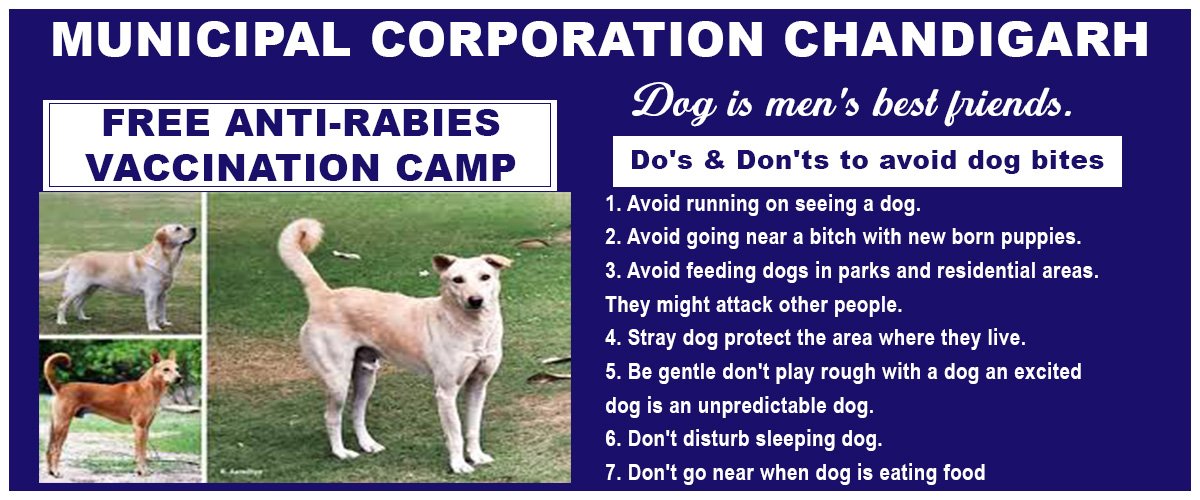 MUNICIPAL CORPORATION CHANDIGARH

FREE ANTI-RABIES VACCINATION CAMP

Dog is men's best friends.

Do's & Don'ts to avoid dog bites

1. Avoid running on seeing a dog.
2. Avoid going near a bitch with new born puppies.
3. Avoid feeding dogs in parks and residential areas. They might attack other people.
4. Stray dog protect the area where they live.
5. Be gentle don't play rough with a dog an excited dog is an unpredictable dog.
6. Don't disturb sleeping dog.
7. Don't go near when dog is eating food